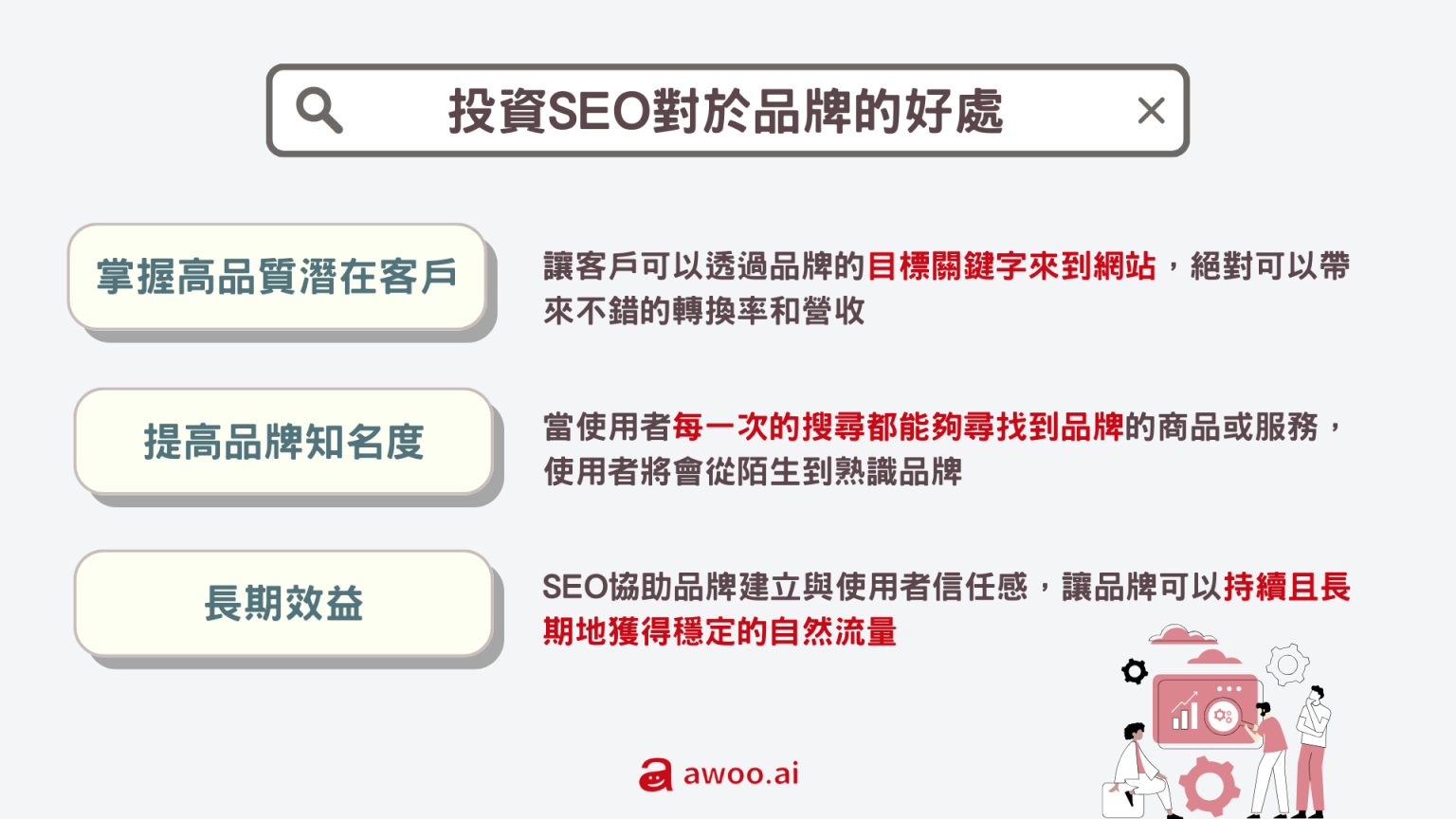 投資SEO對於品牌的好處

掌握高品質潛在客戶

讓客戶可以透過品牌的目標關鍵字來到網站，絕對可以帶來不錯的轉換率和營收

提高品牌知名度

當使用者每一次的搜尋都能夠尋找到品牌的商品或服務，使用者將會從陌生到熟識品牌

長期效益

SEO協助品牌建立與使用者信任感，讓品牌可以持續且長期地獲得穩定的自然流量

awoo.ai